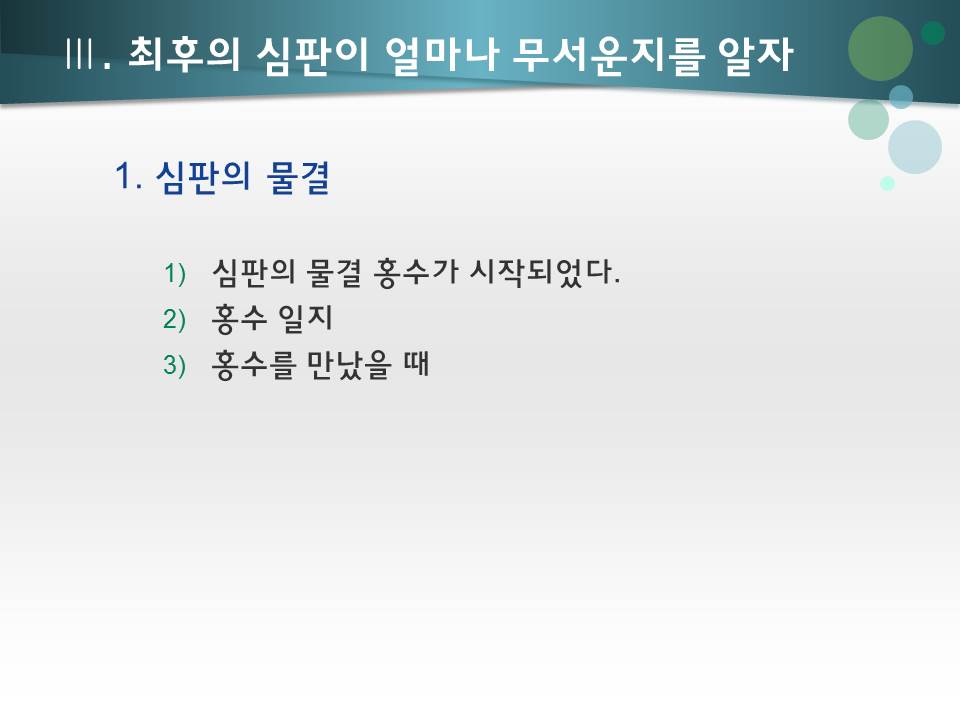 Ⅲ. 최후의 심판이 얼마나 무서운지를 알자

1. 심판의 물결

1) 심판의 물결 홍수가 시작되었다.
2) 홍수 일지
3) 홍수를 만났을 때